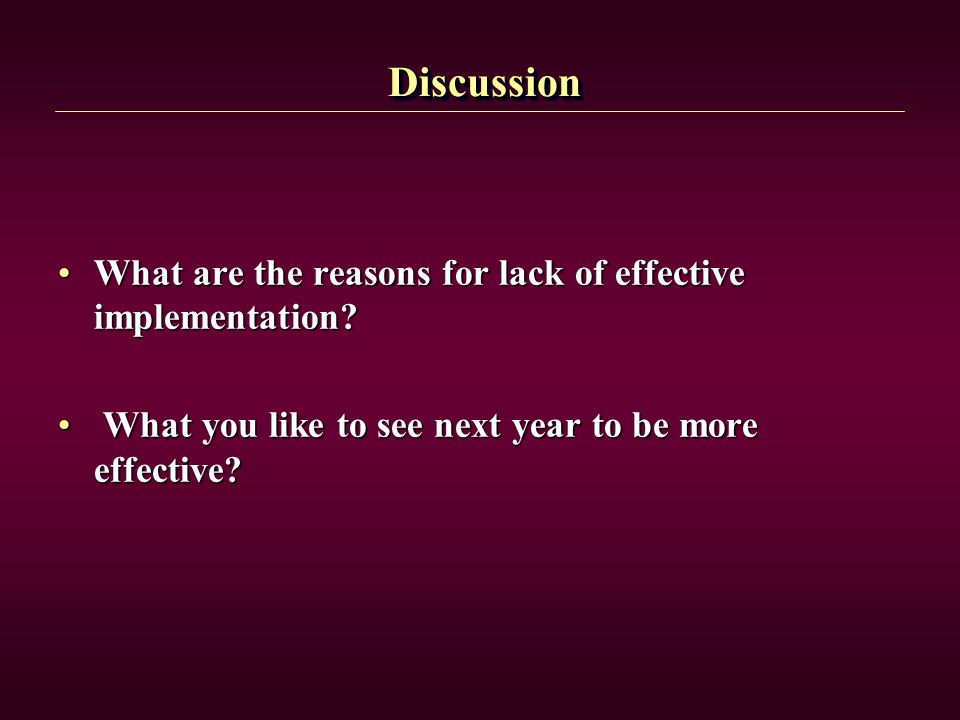 Discussion

• What are the reasons for lack of effective implementation?

• What you like to see next year to be more effective?